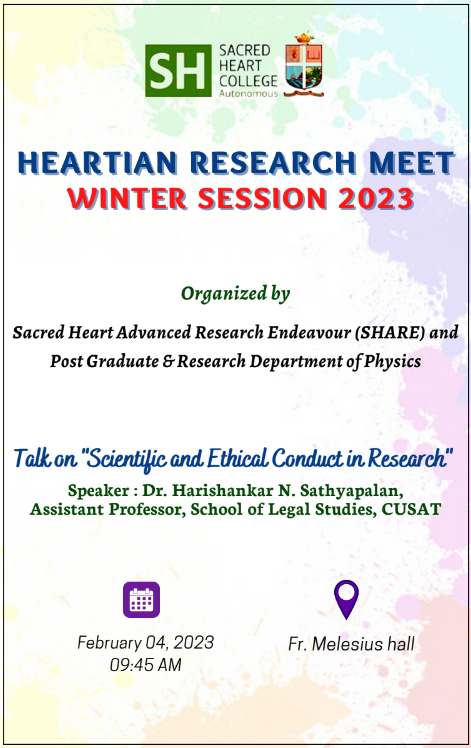 SH SACRED HEART COLLEGE Autonomous

HEARTIAN RESEARCH MEET
WINTER SESSION 2023

Organized by

Sacred Heart Advanced Research Endeavour (SHARE) and Post Graduate & Research Department of Physics

Talk on "Scientific and Ethical Conduct in Research"

Speaker : Dr. Harishankar N. Sathyapalan, Assistant Professor, School of Legal Studies, CUSAT

February 04, 2023
09:45 AM

Fr. Melesius hall